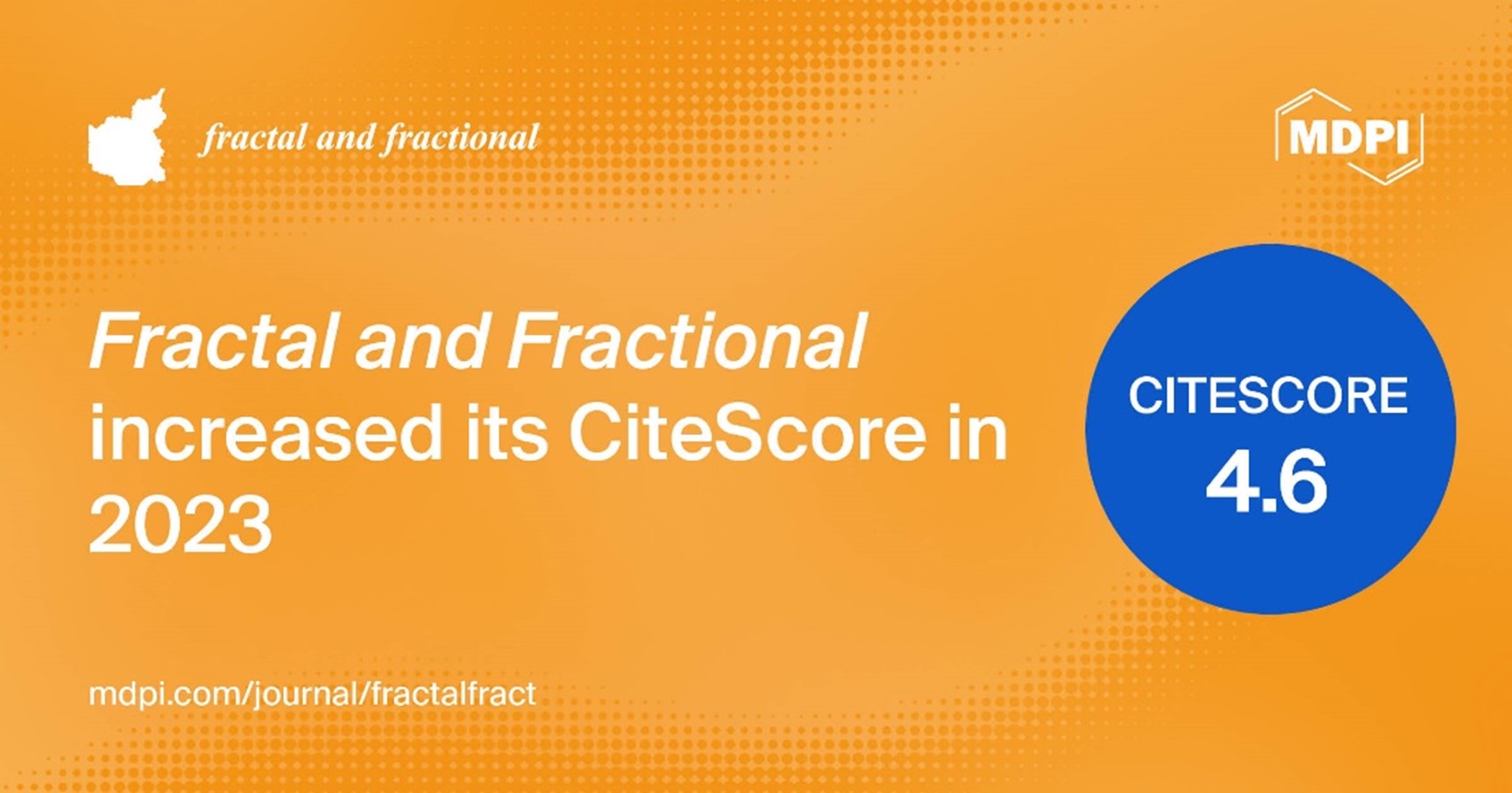 fractal and fractional

MDPI

Fractal and Fractional increased its CiteScore in 2023

CITESCORE
4.6

mdpi.com/journal/fractalfract